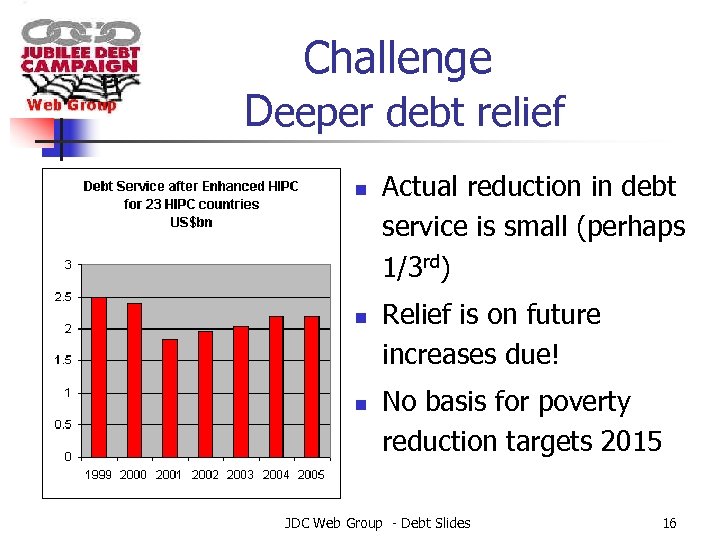 JUBILEE DEBT CAMPAIGN
Web Group

Challenge
Deeper debt relief

Debt Service after Enhanced HIPC for 23 HIPC countries US$bn

3
2.5
2
1.5
1
0.5
0
1999 2000 2001 2002 2003 2004 2005

- Actual reduction in debt service is small (perhaps 1/3$^{rd}$)
- Relief is on future increases due!
- No basis for poverty reduction targets 2015

JDC Web Group - Debt Slides

16